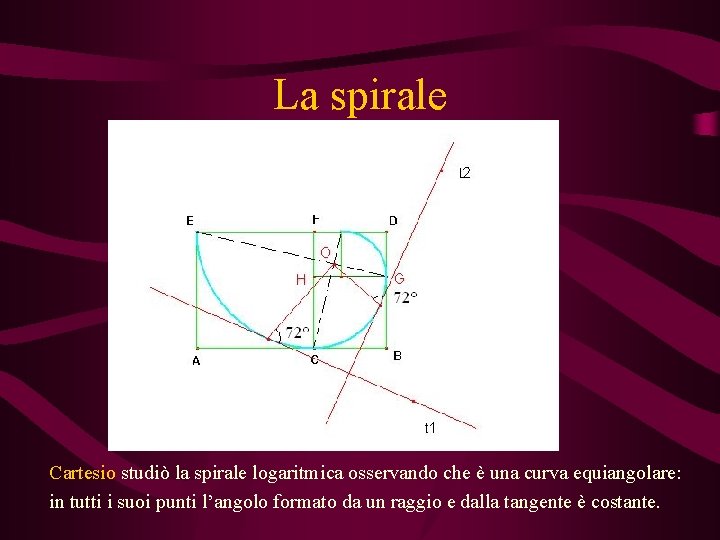 La spirale

t2

E

F

D

O

H

G

72°

72°

A

C

B

t1

Cartesio studiò la spirale logaritmica osservando che è una curva equiangolare: in tutti i suoi punti l'angolo formato da un raggio e dalla tangente è costante.